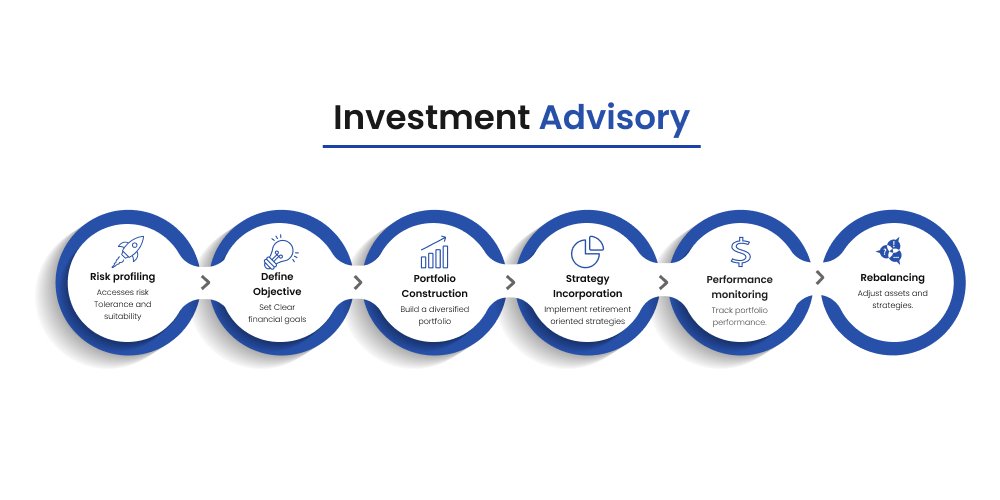 Investment Advisory

Risk profiling
Accesses risk Tolerance and suitability

Define Objective
Set Clear financial goals

Portfolio Construction
Build a diversified portfolio

Strategy Incorporation
Implement retirement oriented strategies

Performance monitoring
Track portfolio performance.

Rebalancing
Adjust assets and strategies.